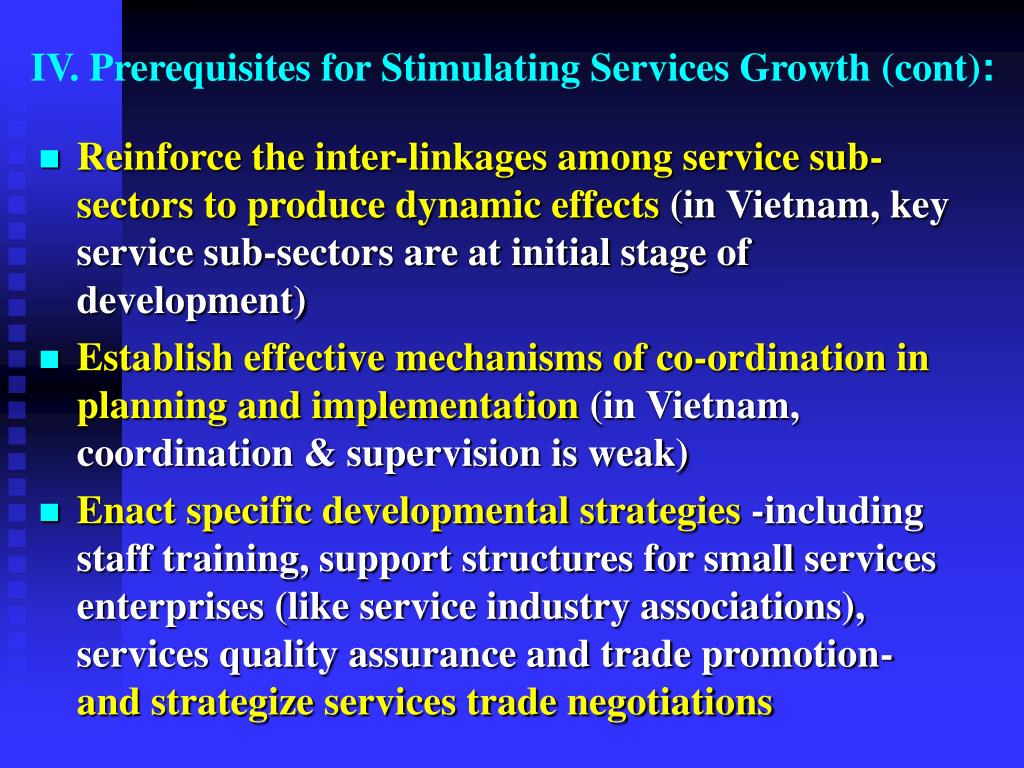 IV. Prerequisites for Stimulating Services Growth (cont):

- Reinforce the inter-linkages among service sub-sectors to produce dynamic effects (in Vietnam, key service sub-sectors are at initial stage of development)
- Establish effective mechanisms of co-ordination in planning and implementation (in Vietnam, coordination & supervision is weak)
- Enact specific developmental strategies -including staff training, support structures for small services enterprises (like service industry associations), services quality assurance and trade promotion- and strategize services trade negotiations